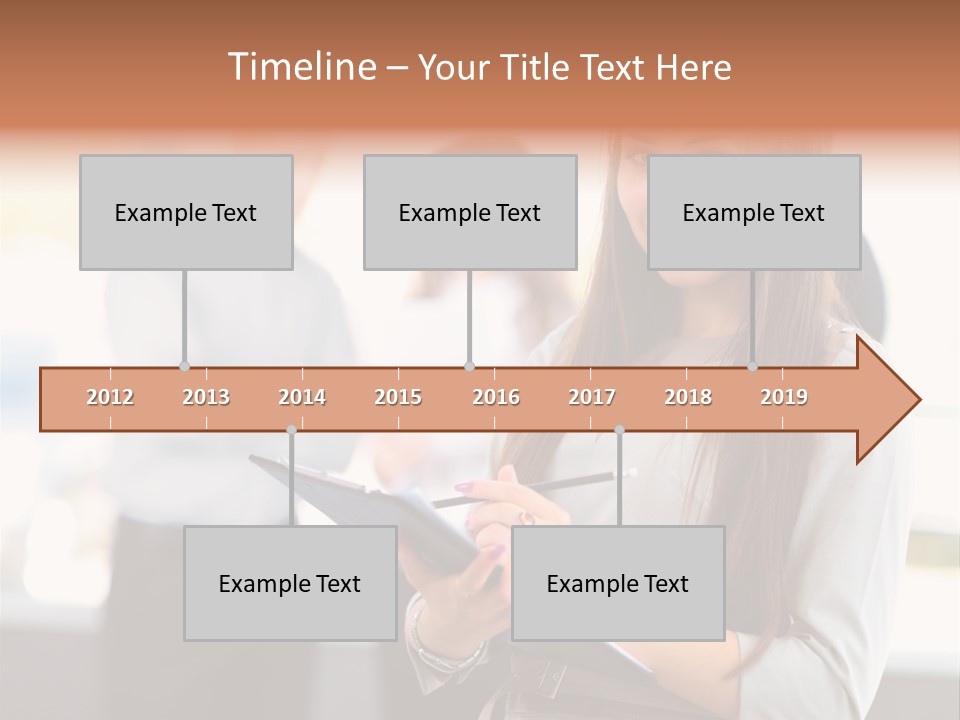 Timeline – Your Title Text Here

Example Text

Example Text

Example Text

2012 2013 2014 2015 2016 2017 2018 2019

Example Text

Example Text